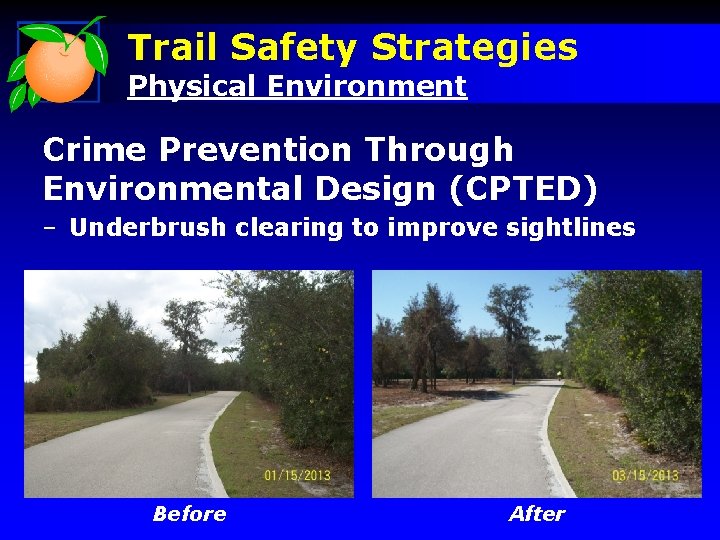 Trail Safety Strategies
Physical Environment

Crime Prevention Through Environmental Design (CPTED)

– Underbrush clearing to improve sightlines

01/15/2013

Before

03/15/2013

After